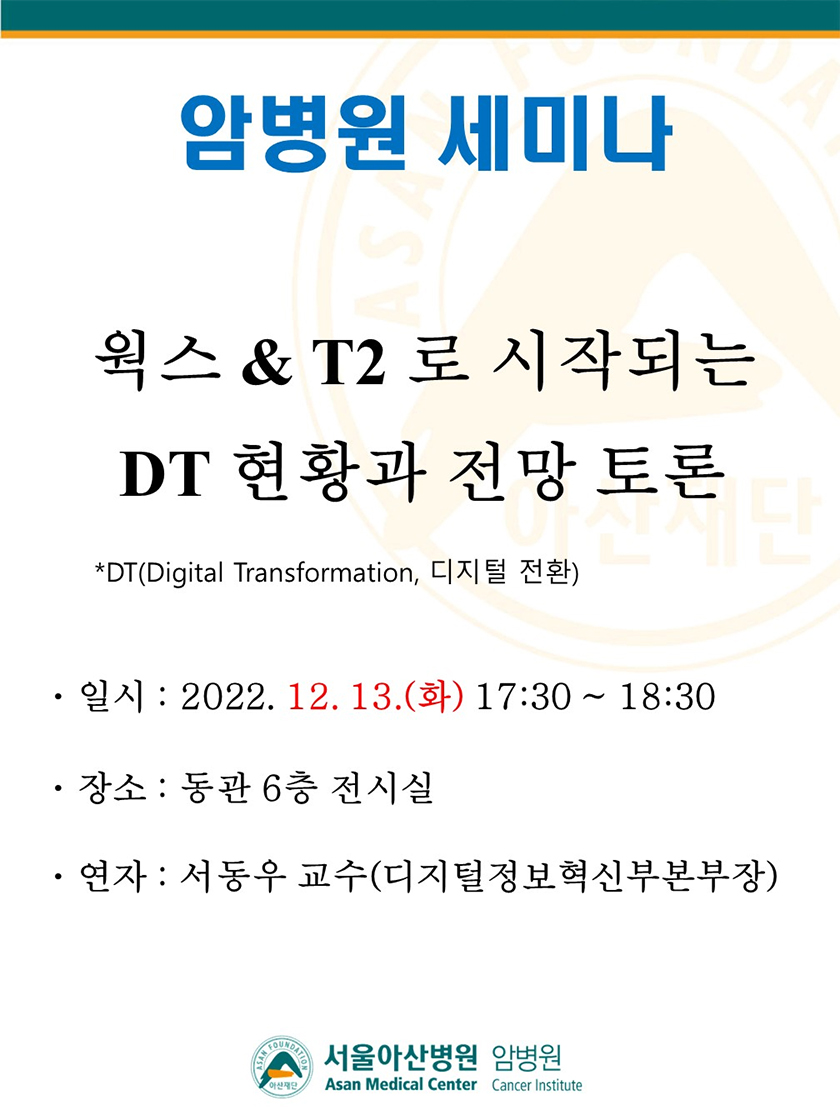 암병원 세미나

웍스 & T2 로 시작되는
DT 현황과 전망 토론

*DT(Digital Transformation, 디지털 전환)

· 일시 : 2022. 12. 13.(화) 17:30 ~ 18:30

· 장소 : 동관 6층 전시실

· 연자 : 서동우 교수(디지털정보혁신부본부장)

ASAN FOUNDATION 아산재단 서울아산병원 암병원
Asan Medical Center Cancer Institute